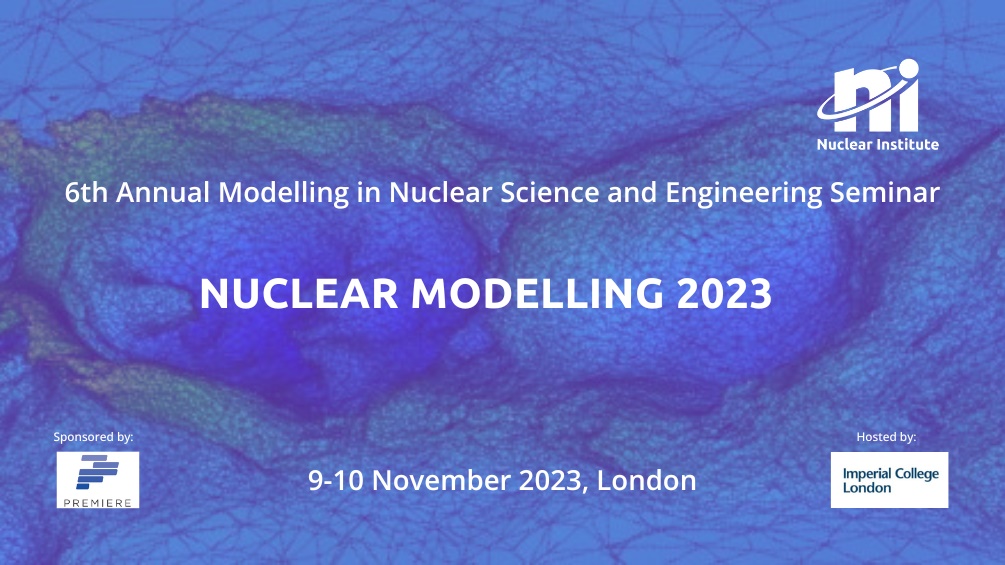 ni
Nuclear Institute

6th Annual Modelling in Nuclear Science and Engineering Seminar

NUCLEAR MODELLING 2023

Sponsored by:
PREMIERE

9-10 November 2023, London

Hosted by:
Imperial College London